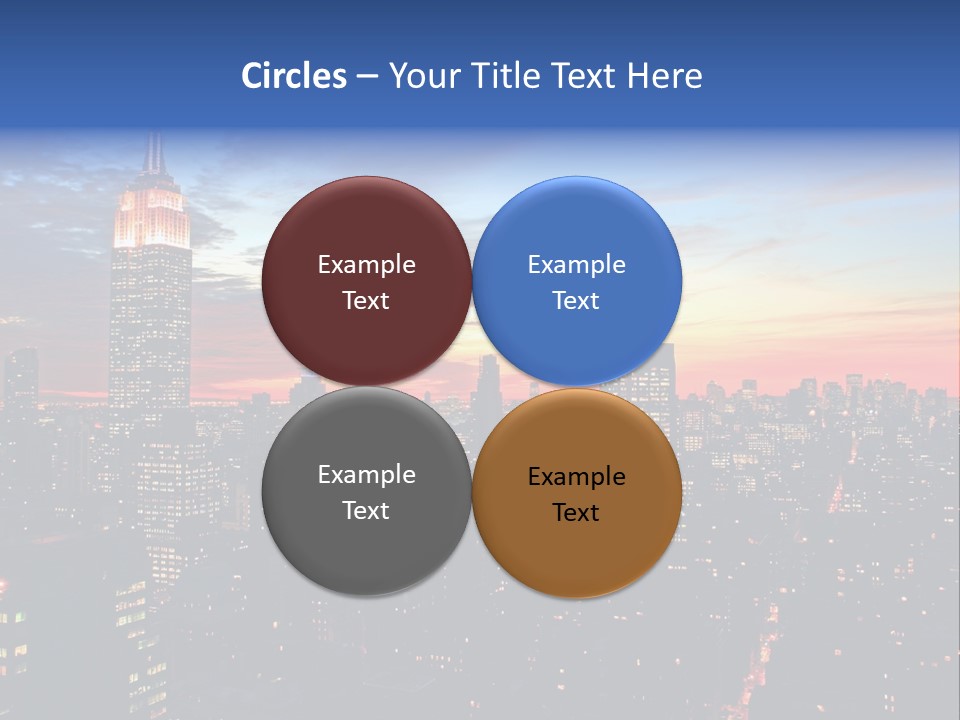 Circles – Your Title Text Here

Example Text

Example Text

Example Text

Example Text